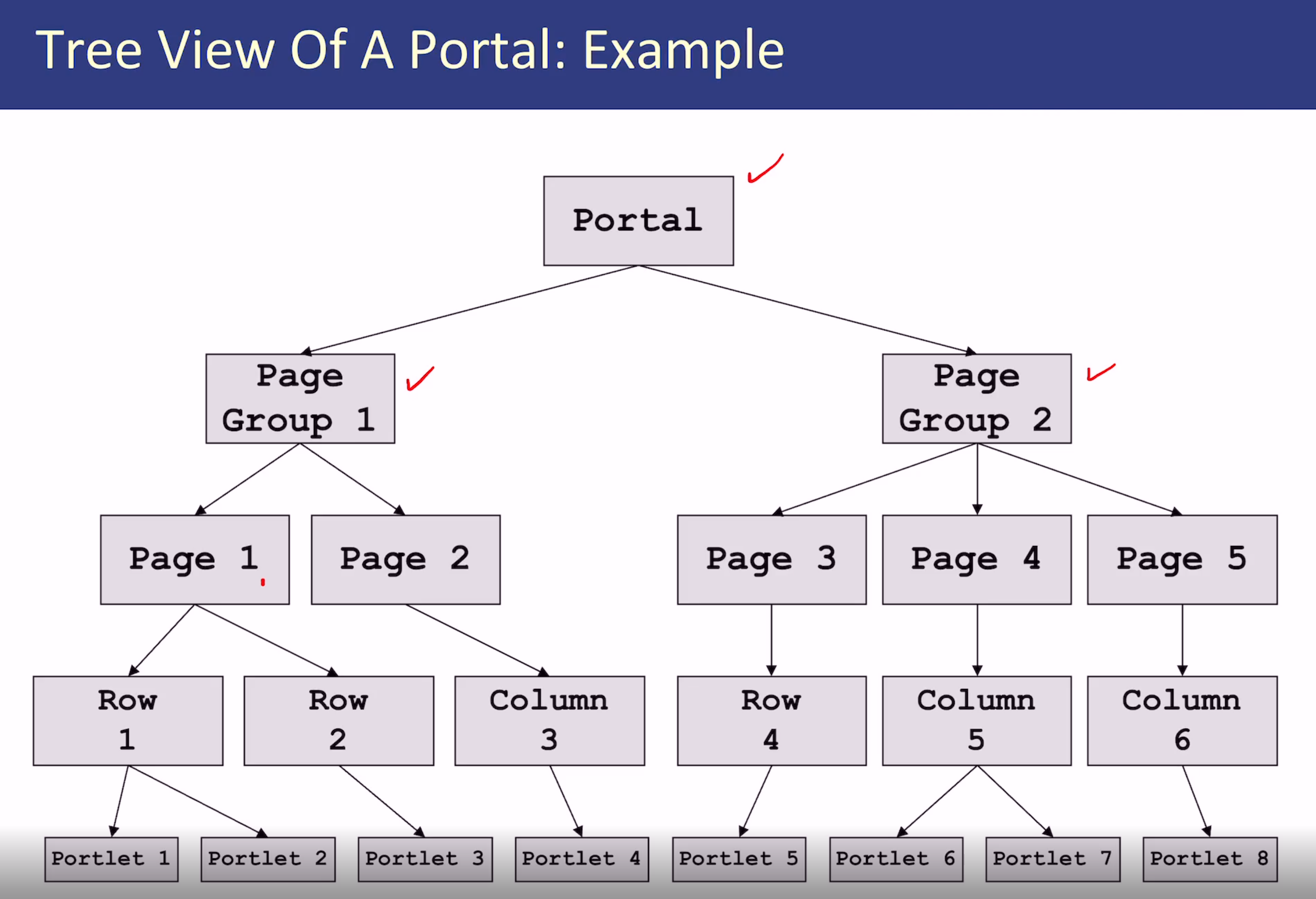 Tree View Of A Portal: Example

Portal

Page Group 1

Page Group 2

Page 1

Page 2

Page 3

Page 4

Page 5

Row 1

Row 2

Column 3

Row 4

Column 5

Column 6

Portlet 1

Portlet 2

Portlet 3

Portlet 4

Portlet 5

Portlet 6

Portlet 7

Portlet 8